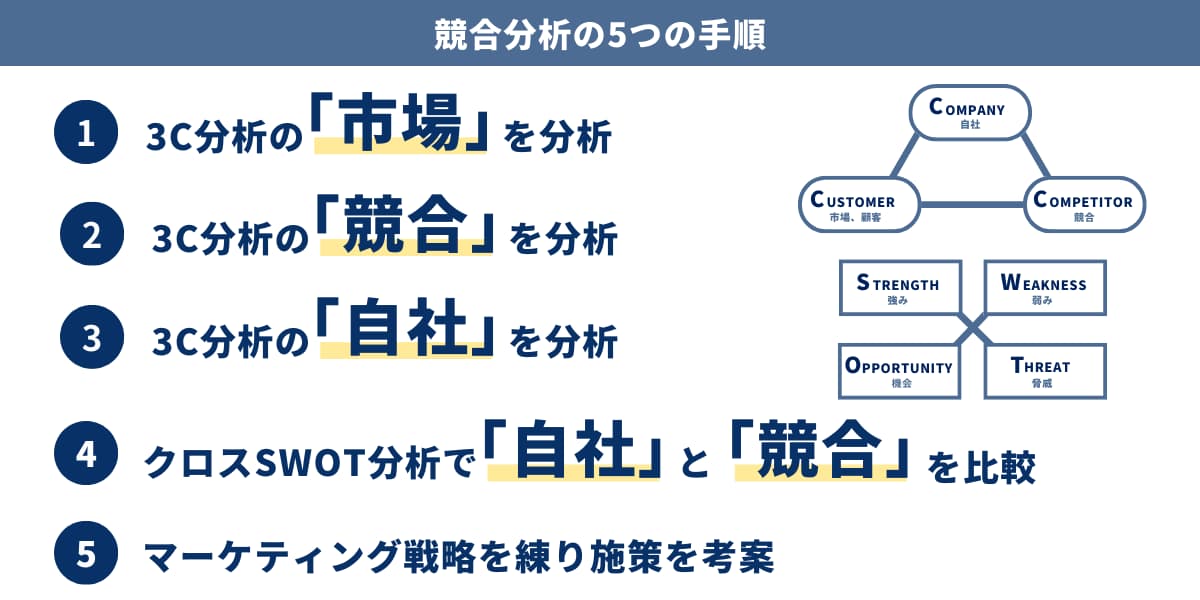 競合分析の5つの手順

1 3C分析の「市場」を分析

2 3C分析の「競合」を分析

3 3C分析の「自社」を分析

4 クロスSWOT分析で「自社」と「競合」を比較

5 マーケティング戦略を練り施策を考案

COMPANY
自社

CUSTOMER
市場、顧客

COMPETITOR
競合

STRENGTH
強み

WEAKNESS
弱み

OPPORTUNITY
機会

THREAT
脅威